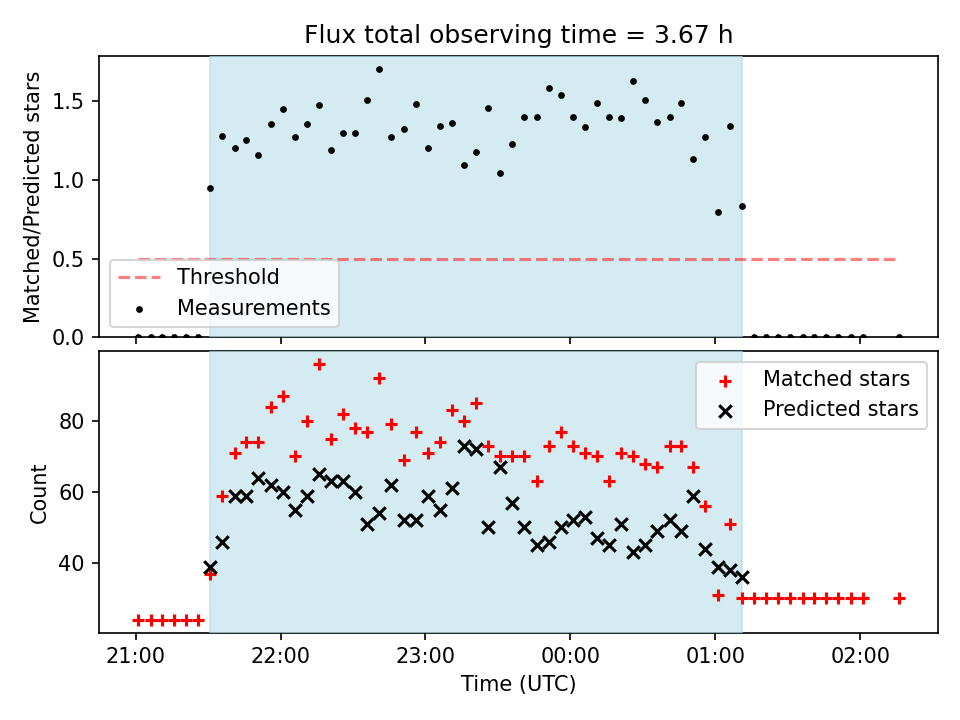 Flux total observing time = 3.67 h

Matched/Predicted stars

1.5
1.0
0.5
0.0

Threshold
Measurements

Count

80
60
40

Matched stars
Predicted stars

21:00
22:00
23:00
00:00
01:00
02:00

Time (UTC)